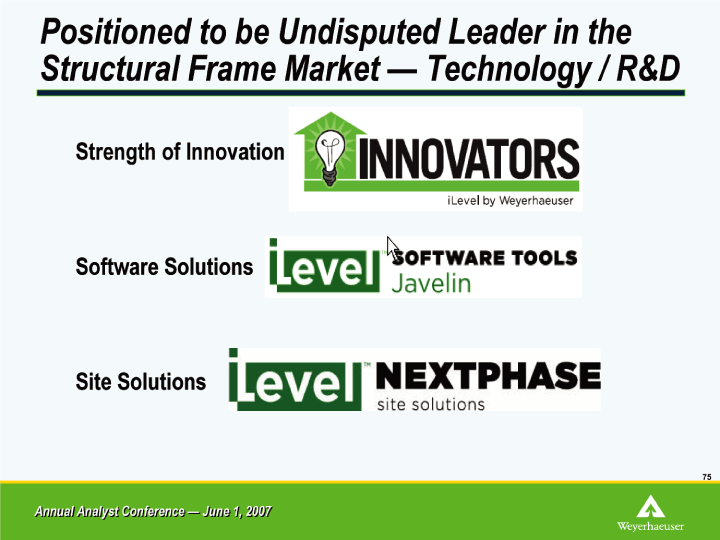 Positioned to be Undisputed Leader in the Structural Frame Market — Technology / R&D

Strength of Innovation

INNOVATORS
iLevel by Weyerhaeuser

Software Solutions

iLevel™ SOFTWARE TOOLS
Javelin

Site Solutions

iLevel™ NEXTPHASE
site solutions

75

Annual Analyst Conference — June 1, 2007

Weyerhaeuser